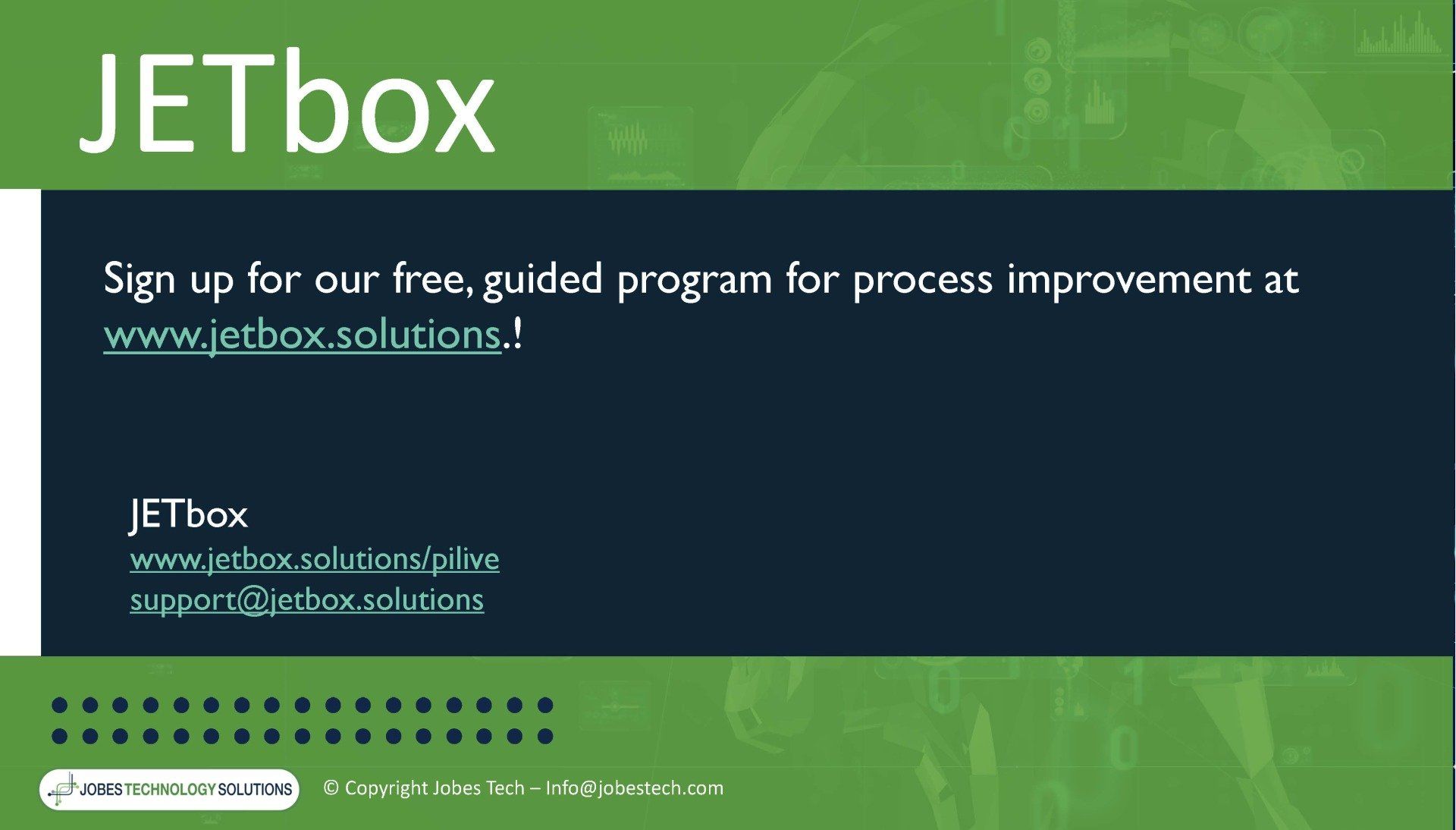 JETbox

Sign up for our free, guided program for process improvement at www.jetbox.solutions.!

JETbox
www.jetbox.solutions/pilive
support@jetbox.solutions

JOBES TECHNOLOGY SOLUTIONS

© Copyright Jobes Tech – Info@jobestech.com